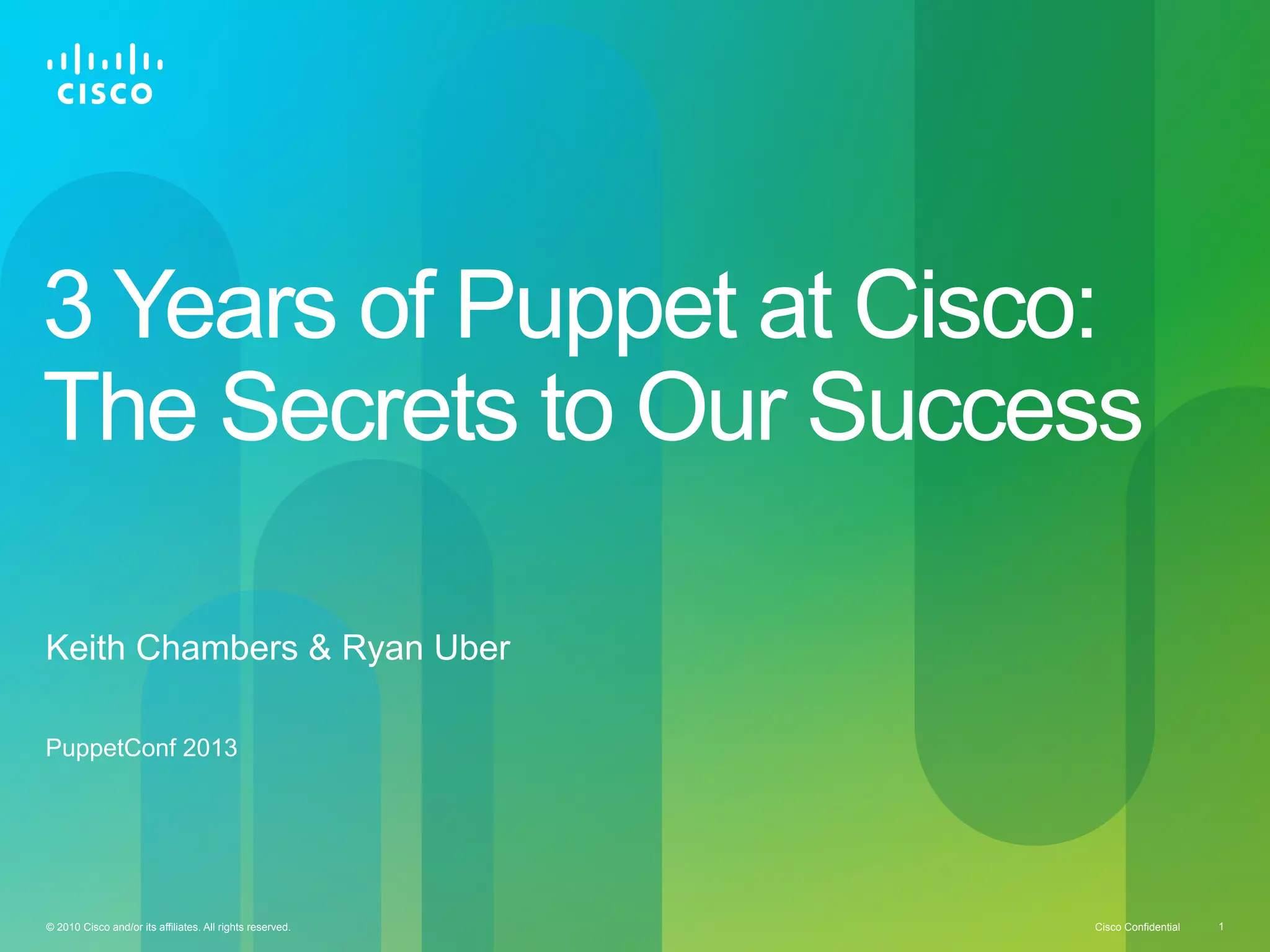 CISCO

3 Years of Puppet at Cisco: The Secrets to Our Success

Keith Chambers & Ryan Uber

PuppetConf 2013

© 2010 Cisco and/or its affiliates. All rights reserved.

Cisco Confidential

1